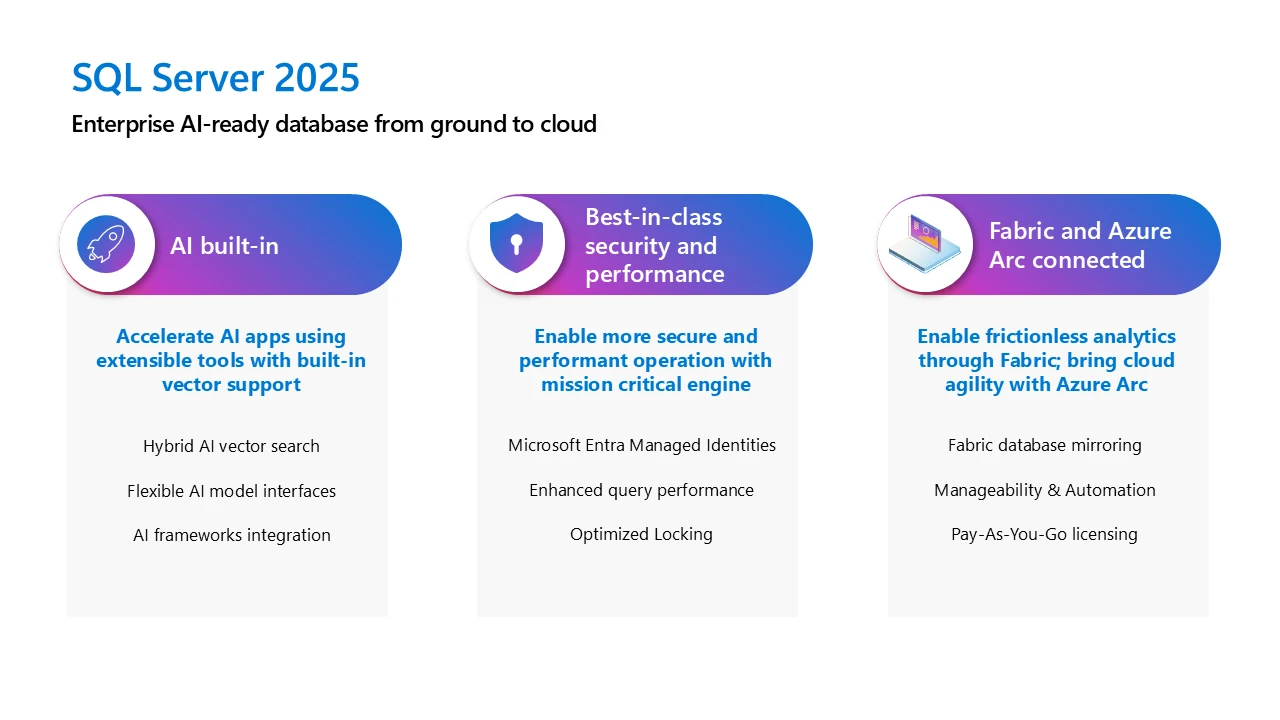 SQL Server 2025

Enterprise AI-ready database from ground to cloud

AI built-in

Accelerate AI apps using extensible tools with built-in vector support

Hybrid AI vector search

Flexible AI model interfaces

AI frameworks integration

Best-in-class security and performance

Enable more secure and performant operation with mission critical engine

Microsoft Entra Managed Identities

Enhanced query performance

Optimized Locking

Fabric and Azure Arc connected

Enable frictionless analytics through Fabric; bring cloud agility with Azure Arc

Fabric database mirroring

Manageability & Automation

Pay-As-You-Go licensing